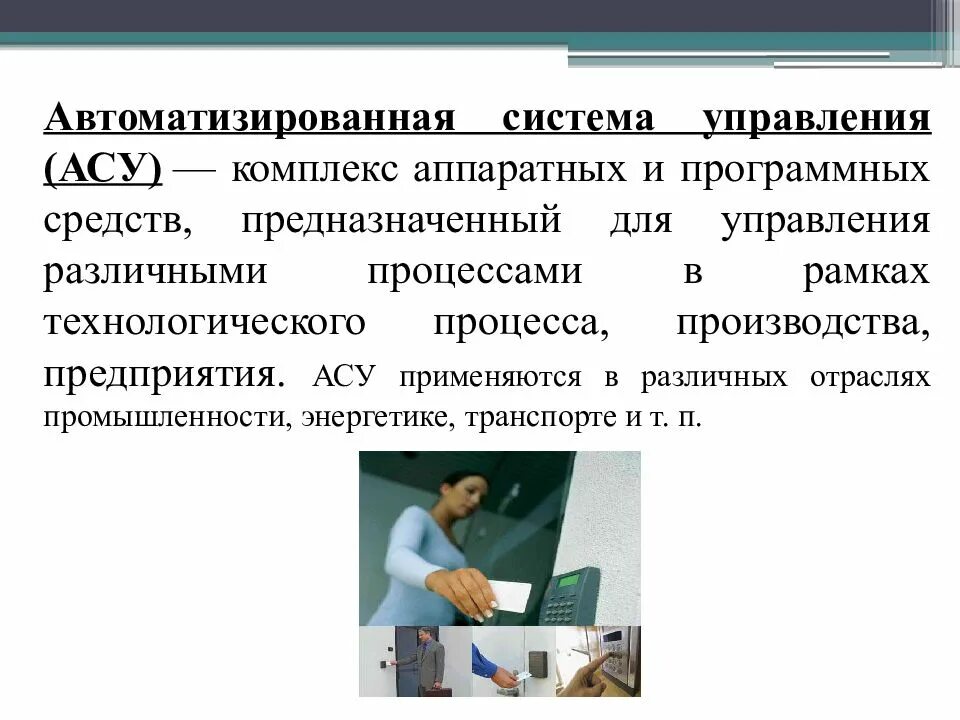 Автоматизированная система управления (АСУ) — комплекс аппаратных и программных средств, предназначенный для управления различными процессами в рамках технологического процесса, производства, предприятия. АСУ применяются в различных отраслях промышленности, энергетике, транспорте и т. п.